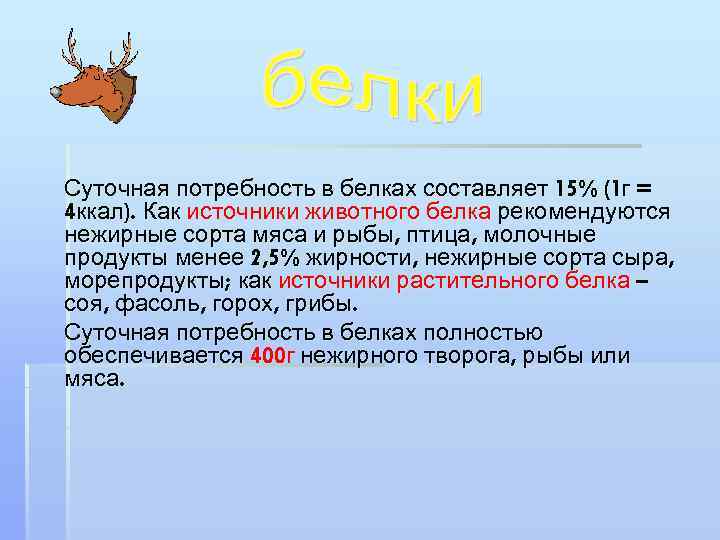 белки

Суточная потребность в белках составляет 15% (1г = 4ккал). Как источники животного белка рекомендуются нежирные сорта мяса и рыбы, птица, молочные продукты менее 2,5% жирности, нежирные сорта сыра, морепродукты; как источники растительного белка – соя, фасоль, горох, грибы.

Суточная потребность в белках полностью обеспечивается 400г нежирного творога, рыбы или мяса.